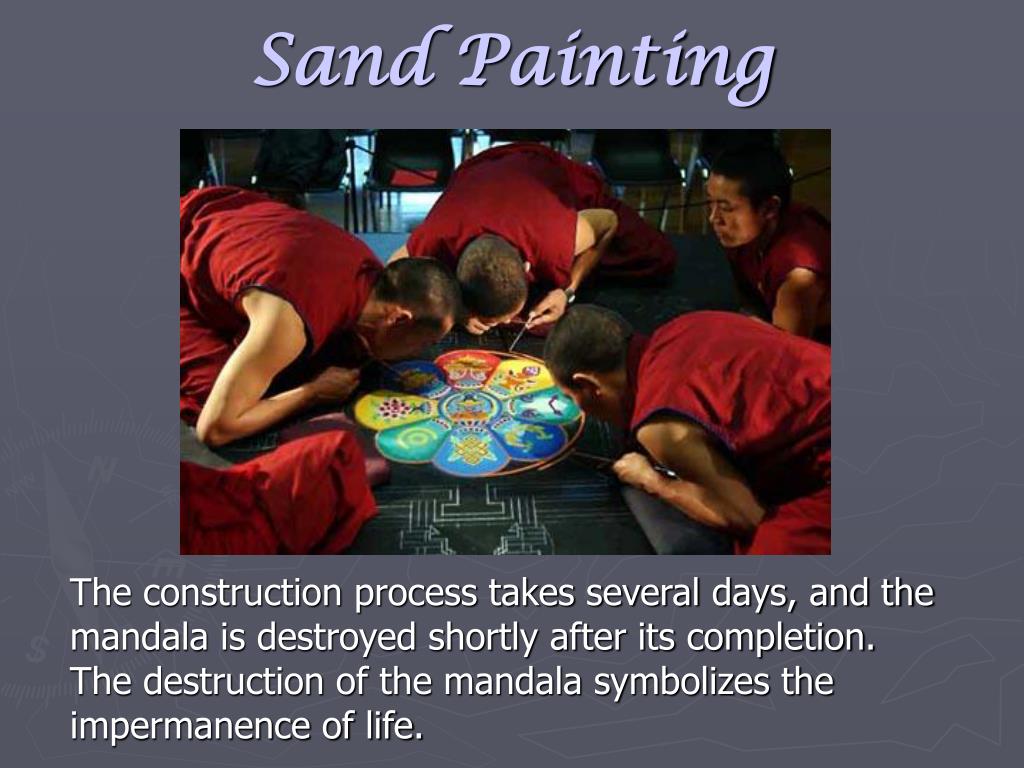 Sand Painting

The construction process takes several days, and the mandala is destroyed shortly after its completion. The destruction of the mandala symbolizes the impermanence of life.